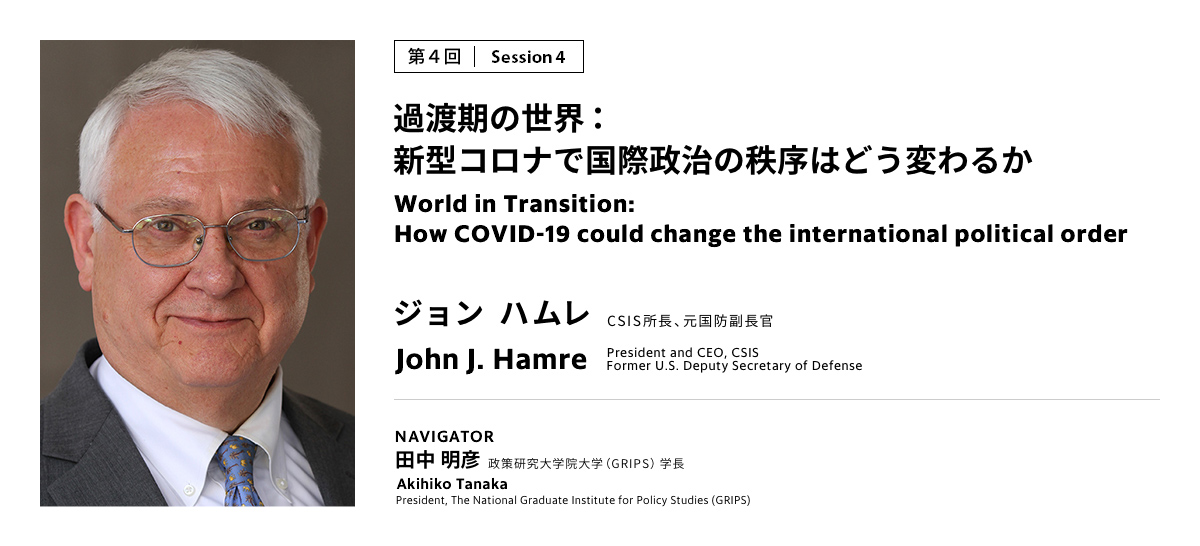 第４回 ｜ Session 4

過渡期の世界：
新型コロナで国際政治の秩序はどう変わるか

World in Transition:
How COVID-19 could change the international political order

ジョン ハムレ CSIS所長、元国防副長官

John J. Hamre President and CEO, CSIS
Former U.S. Deputy Secretary of Defense

NAVIGATOR
田中 明彦 政策研究大学院大学（GRIPS）学長
Akihiko Tanaka
President, The National Graduate Institute for Policy Studies (GRIPS)